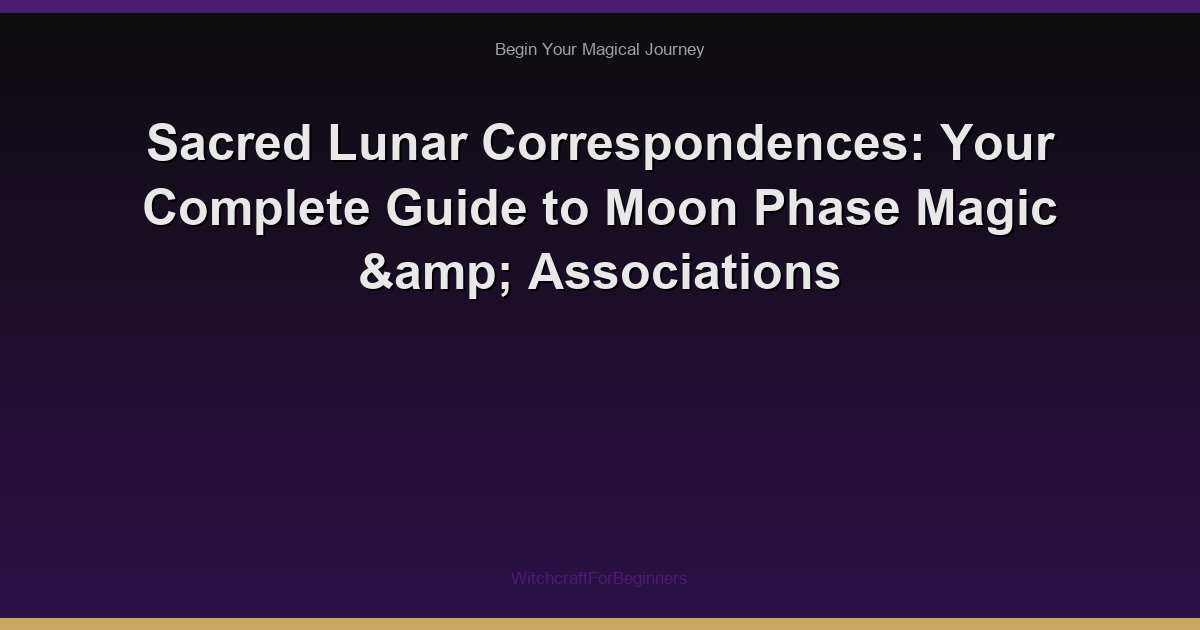 Begin Your Magical Journey

Sacred Lunar Correspondences: Your Complete Guide to Moon Phase Magic &amp; Associations

WitchcraftForBeginners